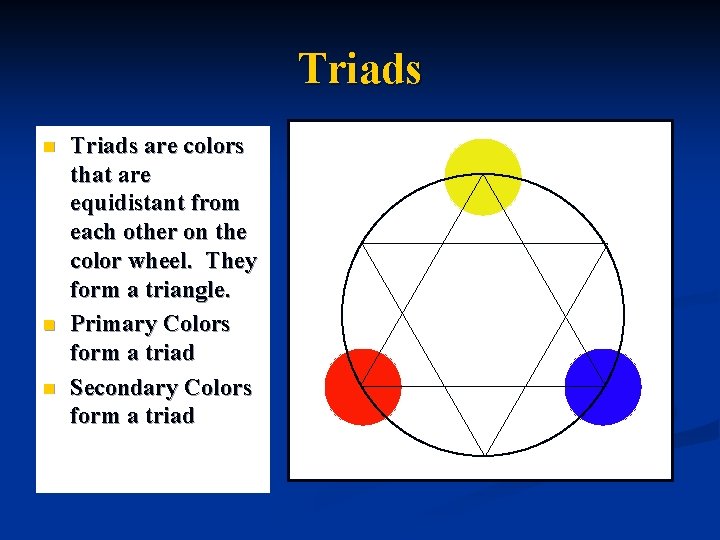 Triads

- Triads are colors that are equidistant from each other on the color wheel. They form a triangle.
- Primary Colors form a triad
- Secondary Colors form a triad